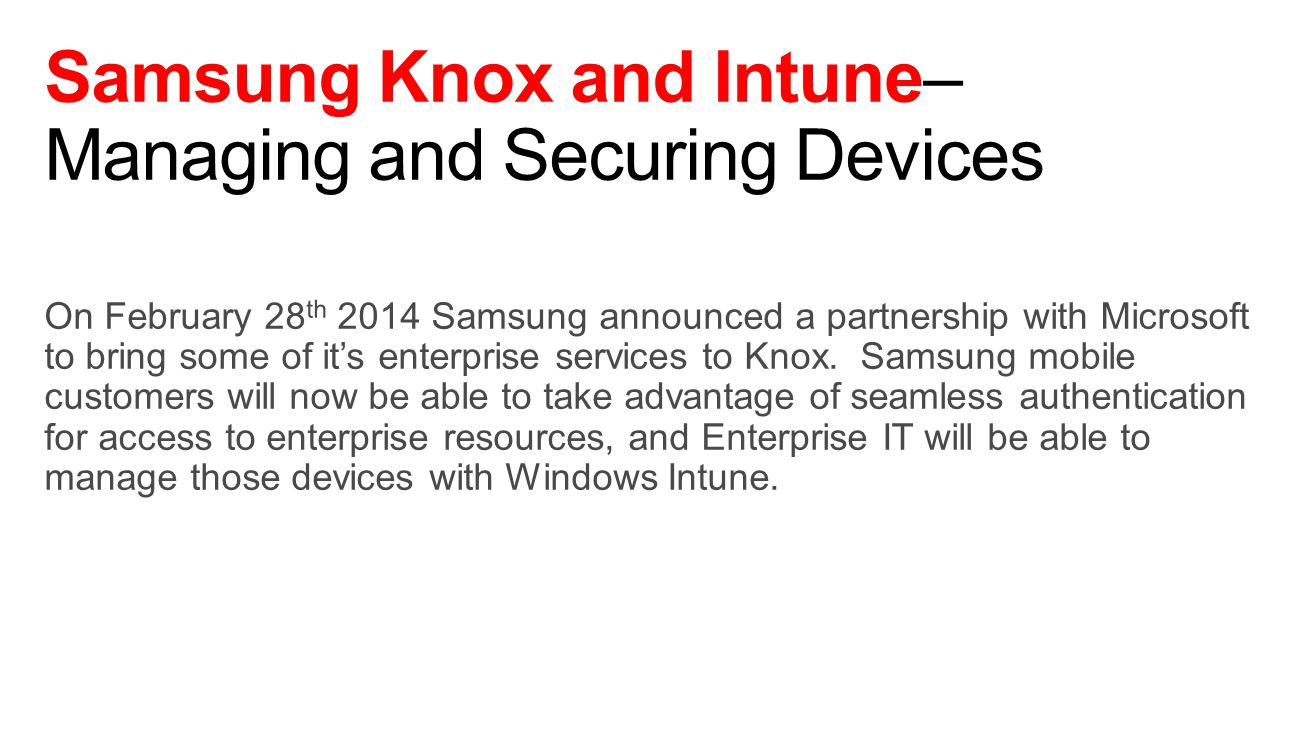 Samsung Knox and Intune– Managing and Securing Devices

On February 28th 2014 Samsung announced a partnership with Microsoft to bring some of it’s enterprise services to Knox. Samsung mobile customers will now be able to take advantage of seamless authentication for access to enterprise resources, and Enterprise IT will be able to manage those devices with Windows Intune.